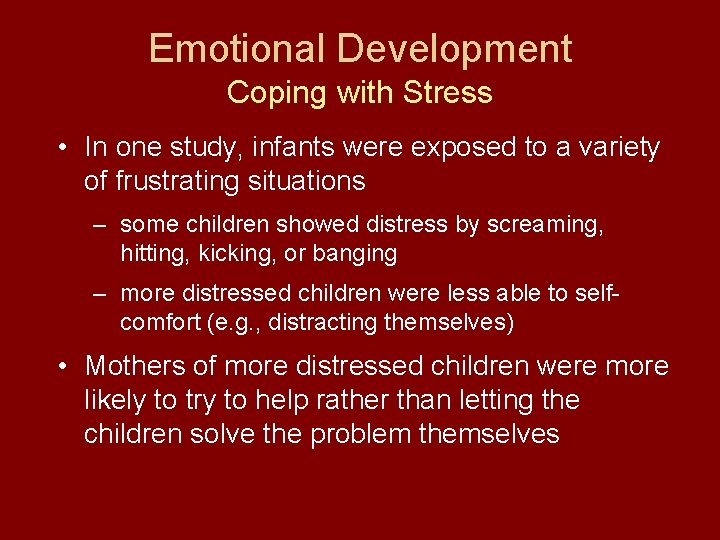 Emotional Development
Coping with Stress

• In one study, infants were exposed to a variety of frustrating situations
– some children showed distress by screaming, hitting, kicking, or banging
– more distressed children were less able to self-comfort (e.g., distracting themselves)

• Mothers of more distressed children were more likely to try to help rather than letting the children solve the problem themselves